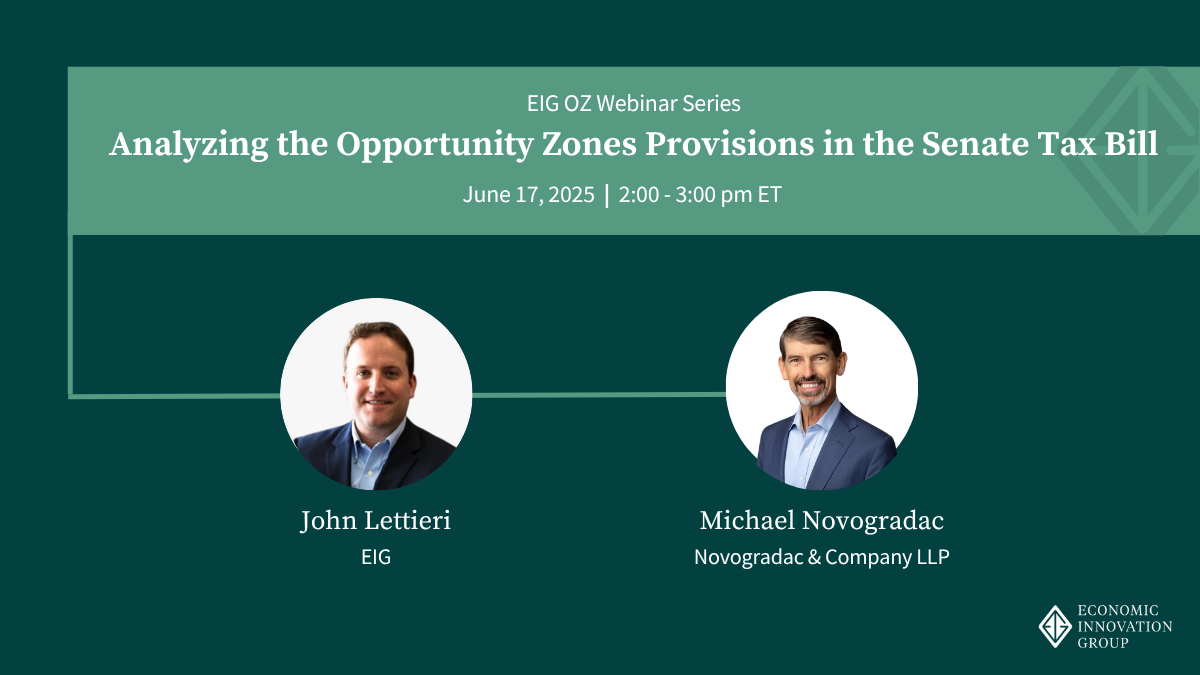 EIG OZ Webinar Series

Analyzing the Opportunity Zones Provisions in the Senate Tax Bill

June 17, 2025 | 2:00 - 3:00 pm ET

John Lettieri
EIG

Michael Novogradac
Novogradac & Company LLP

ECONOMIC INNOVATION GROUP